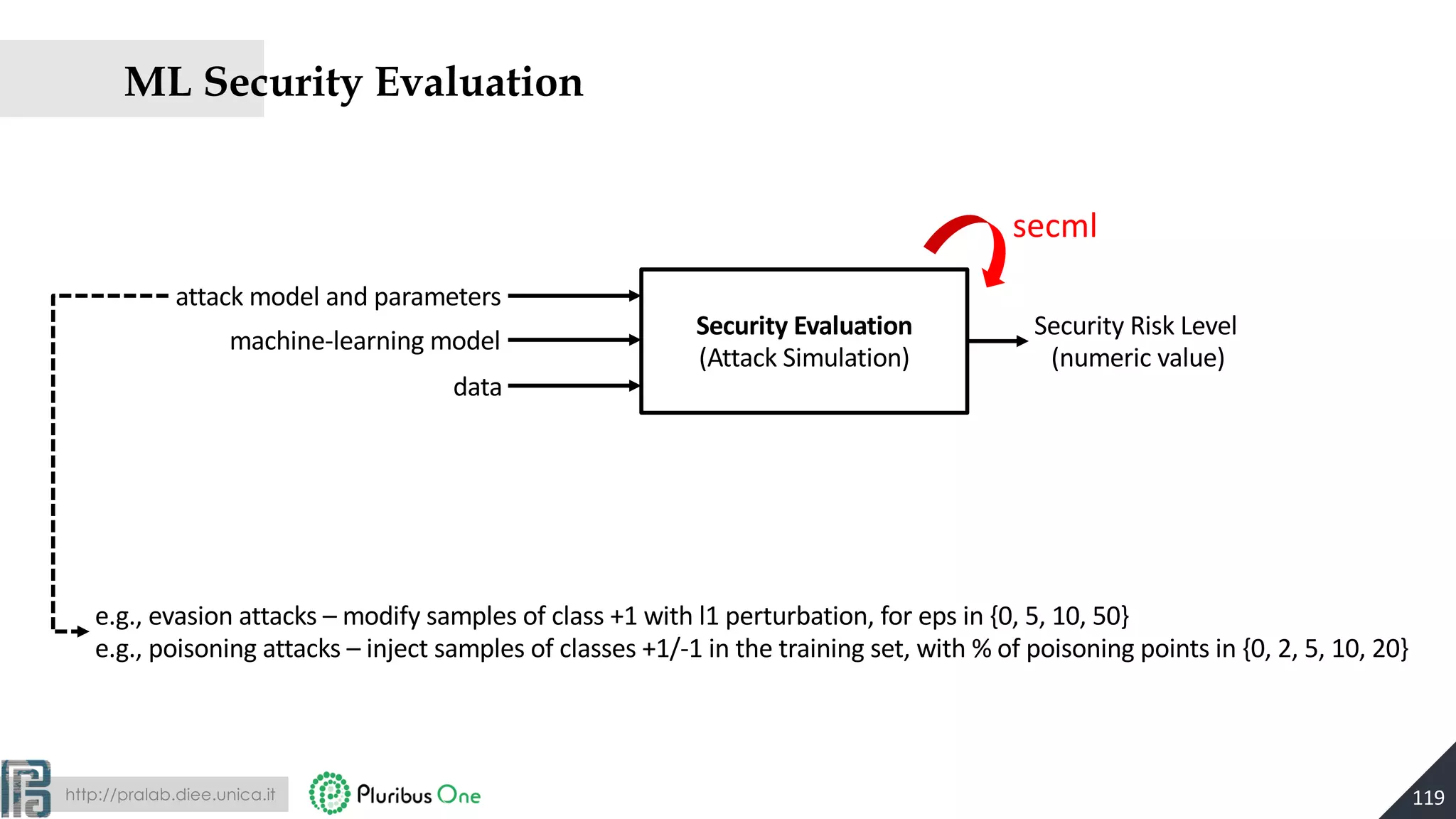 ML Security Evaluation

secml

attack model and parameters
machine-learning model
data

Security Evaluation
(Attack Simulation)

Security Risk Level
(numeric value)

e.g., evasion attacks – modify samples of class +1 with l1 perturbation, for eps in {0, 5, 10, 50}
e.g., poisoning attacks – inject samples of classes +1/-1 in the training set, with % of poisoning points in {0, 2, 5, 10, 20}

http://pralab.diee.unica.it

Pluribus One

119